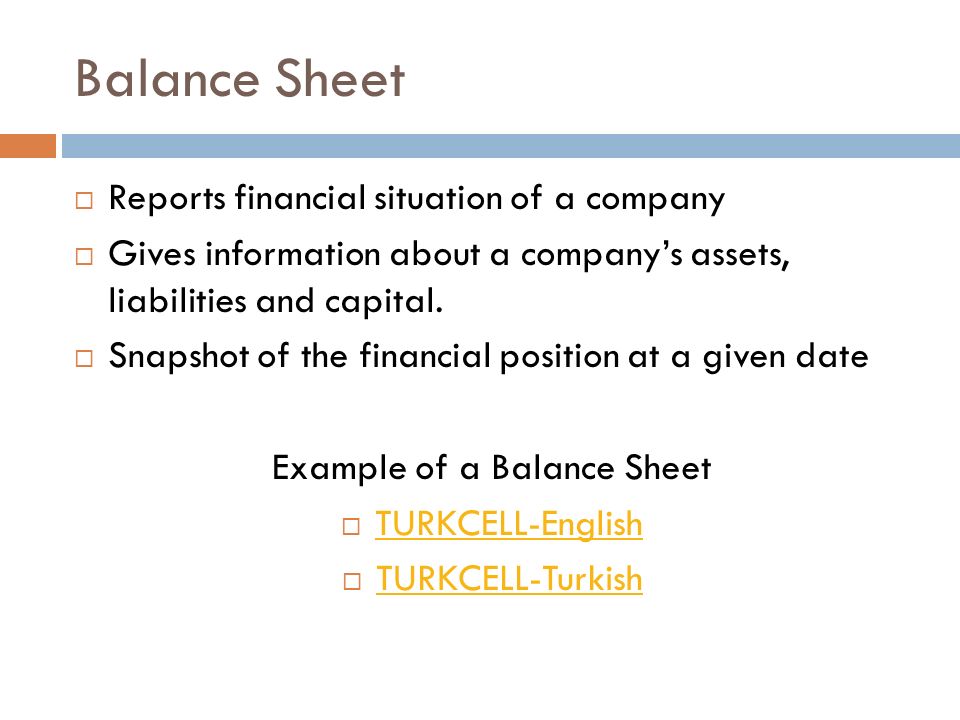 Balance Sheet

□ Reports financial situation of a company
□ Gives information about a company's assets, liabilities and capital.
□ Snapshot of the financial position at a given date

Example of a Balance Sheet
□ TURKCELL-English
□ TURKCELL-Turkish